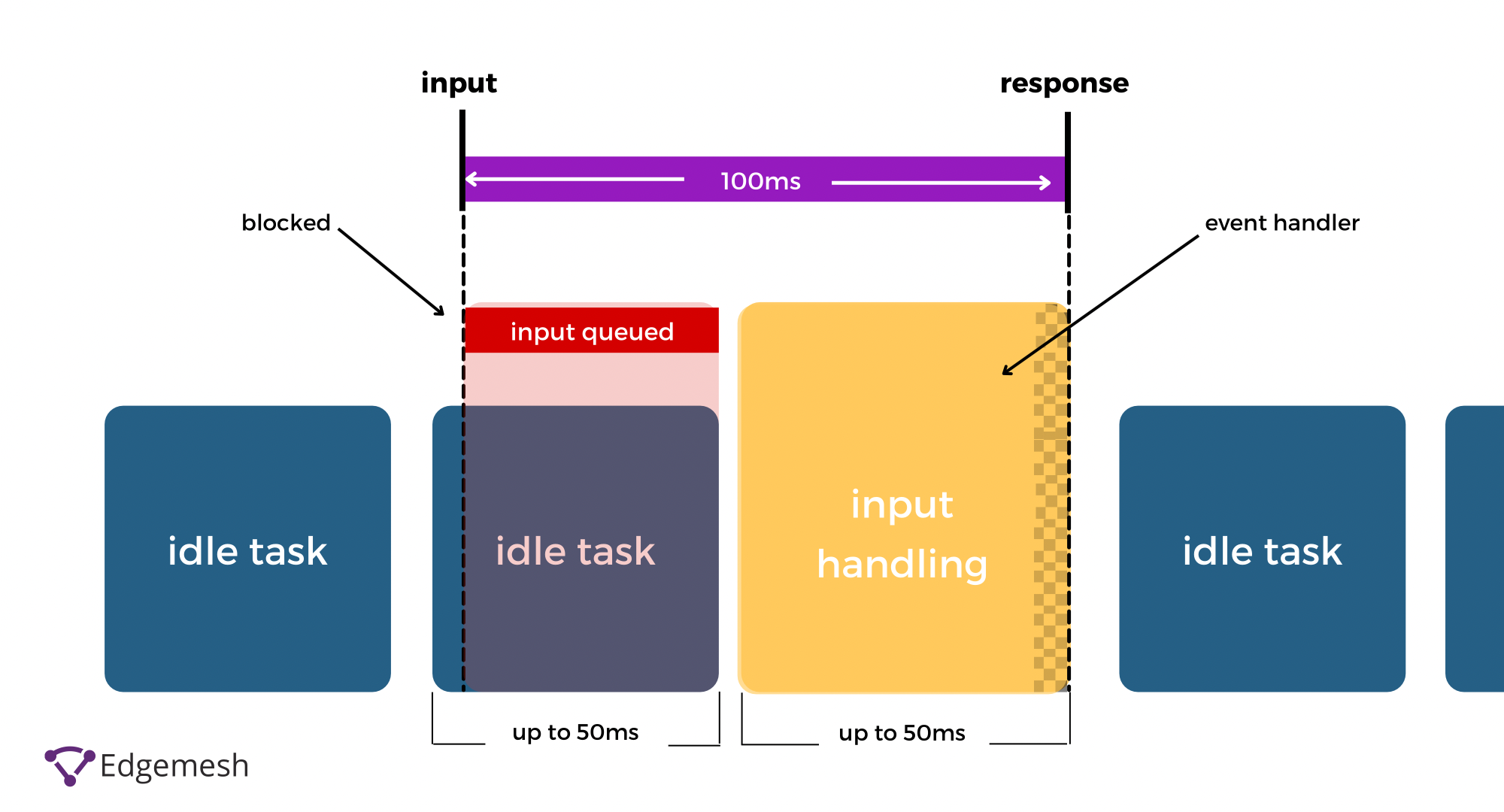 input

response

100ms

blocked

event handler

input queued

idle task

idle task

input handling

idle task

up to 50ms

up to 50ms

Edgemesh